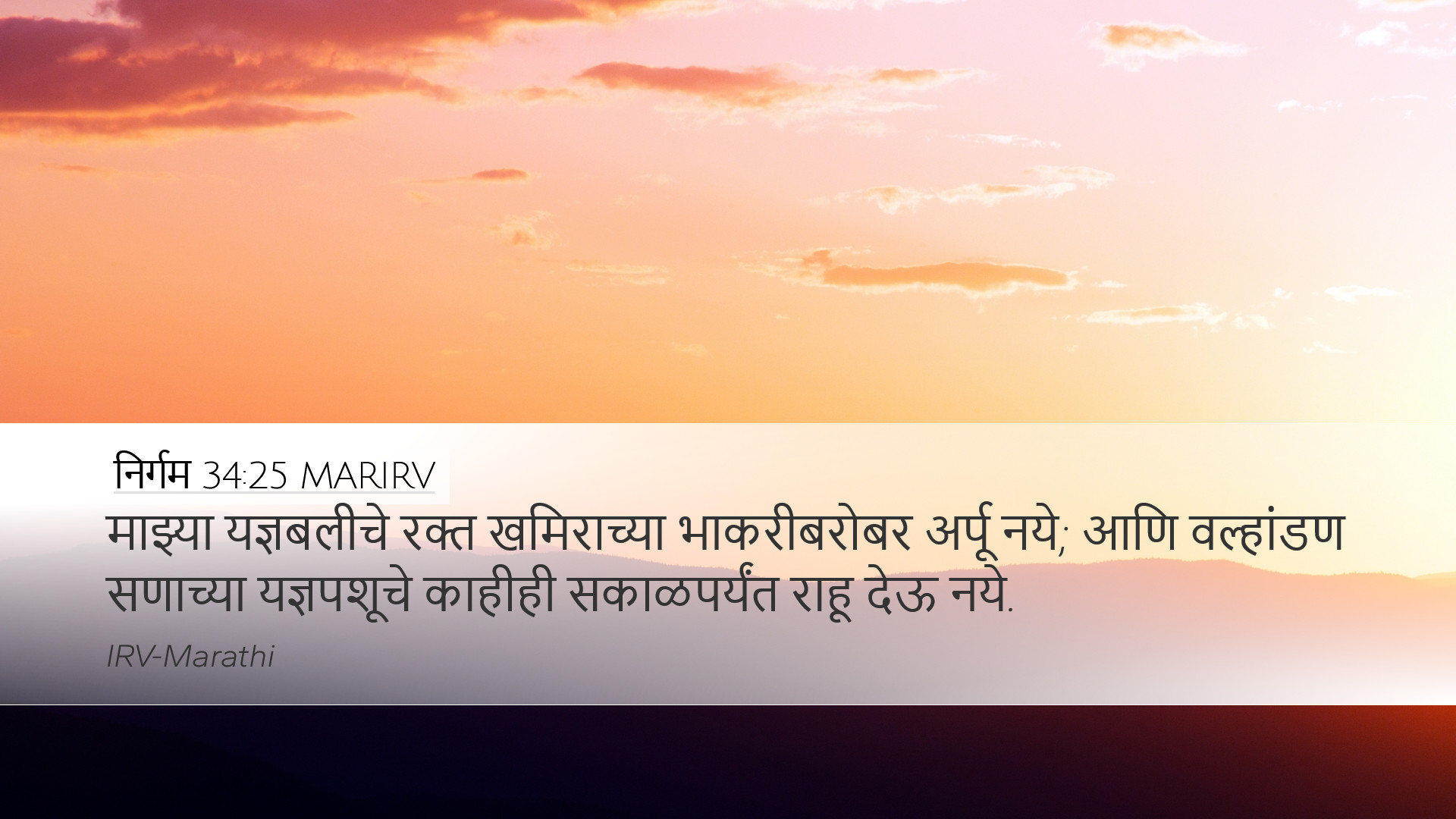 निर्गम 34:25 MARIRV

माझ्या यज्ञबलीचे रक्त खमिराच्या भाकरीबरोबर अर्पू नये; आणि वल्हांडण सणाच्या यज्ञपशूचे काहीही सकाळपर्यंत राहू देऊ नये.

IRV-Marathi